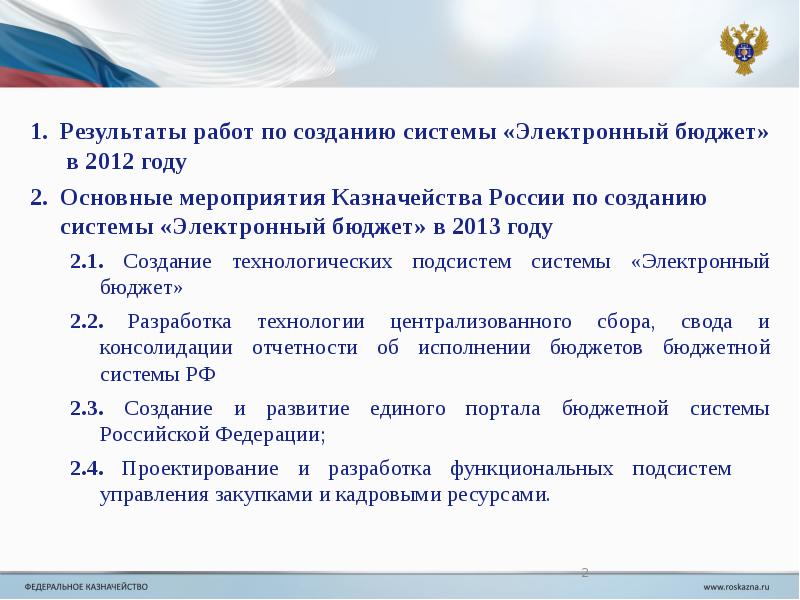 1. Результаты работ по созданию системы «Электронный бюджет» в 2012 году

2. Основные мероприятия Казначейства России по созданию системы «Электронный бюджет» в 2013 году

2.1. Создание технологических подсистем системы «Электронный бюджет»

2.2. Разработка технологии централизованного сбора, свода и консолидации отчетности об исполнении бюджетов бюджетной системы РФ

2.3. Создание и развитие единого портала бюджетной системы Российской Федерации;

2.4. Проектирование и разработка функциональных подсистем управления закупками и кадровыми ресурсами.

2

ФЕДЕРАЛЬНОЕ КАЗНАЧЕЙСТВО

www.roskazna.ru